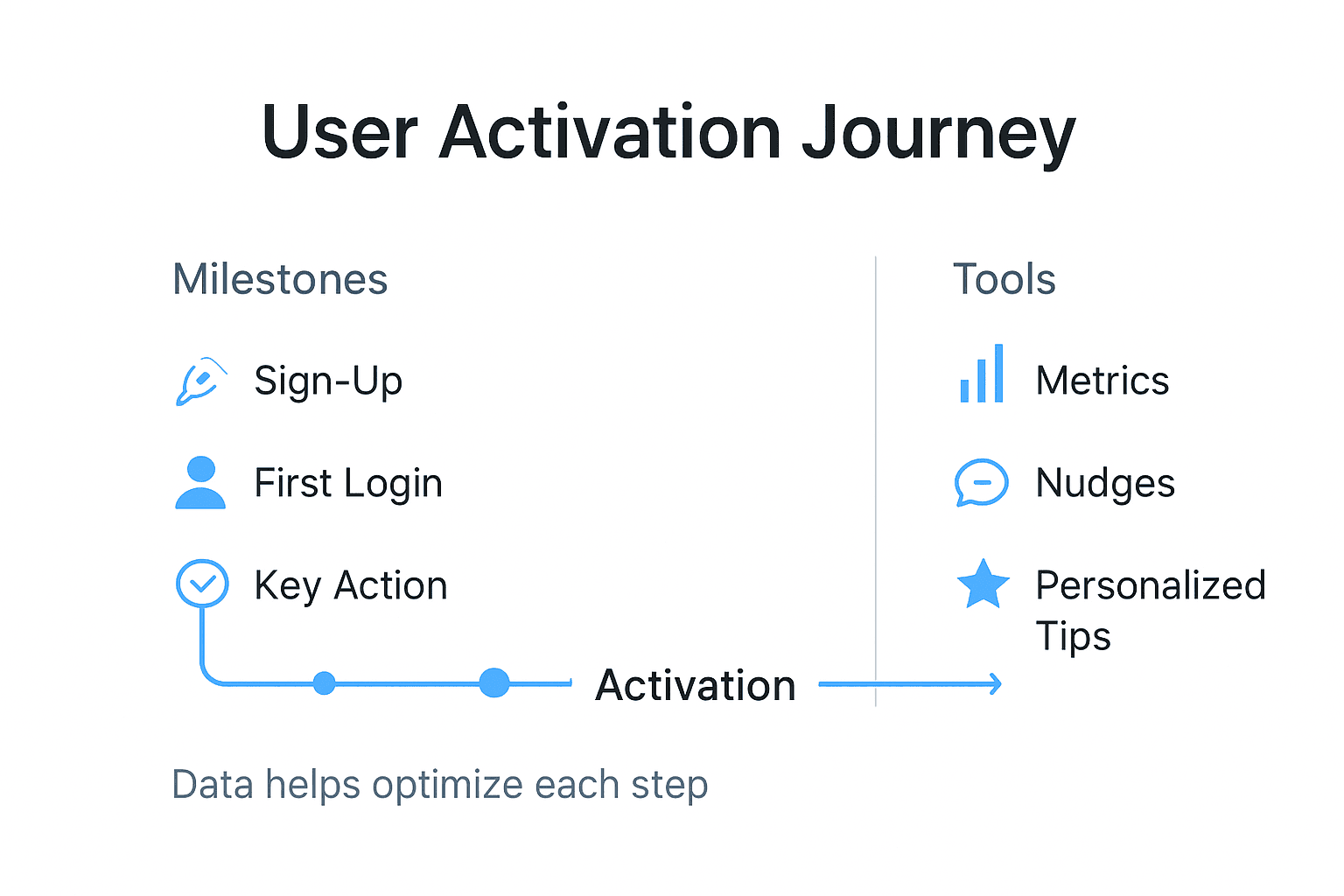 User Activation Journey

Milestones

Sign-Up

First Login

Key Action

Activation

Tools

Metrics

Nudges

Personalized Tips

Data helps optimize each step